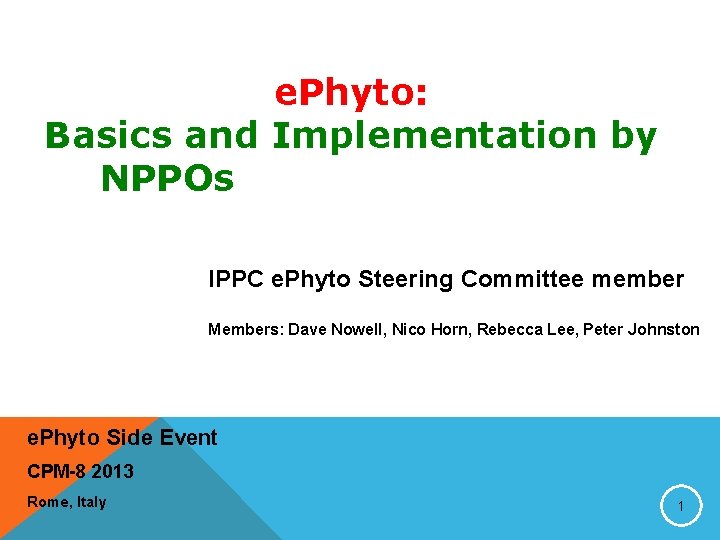 ePhyto:
Basics and Implementation by NPPOs

IPPC ePhyto Steering Committee member

Members: Dave Nowell, Nico Horn, Rebecca Lee, Peter Johnston

ePhyto Side Event

CPM-8 2013

Rome, Italy

1